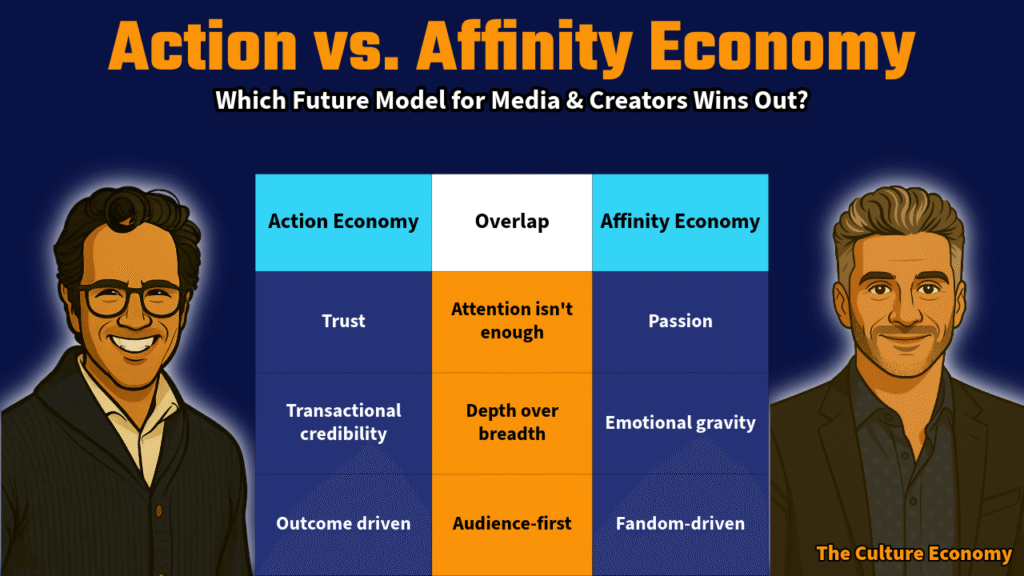 Action vs. Affinity Economy

Which Future Model for Media & Creators Wins Out?

| Action Economy | Overlap | Affinity Economy |
|---|---|---|
| Trust | Attention isn't enough | Passion |
| Transactional credibility | Depth over breadth | Emotional gravity |
| Outcome driven | Audience-first | Fandom-driven |

The Culture Economy